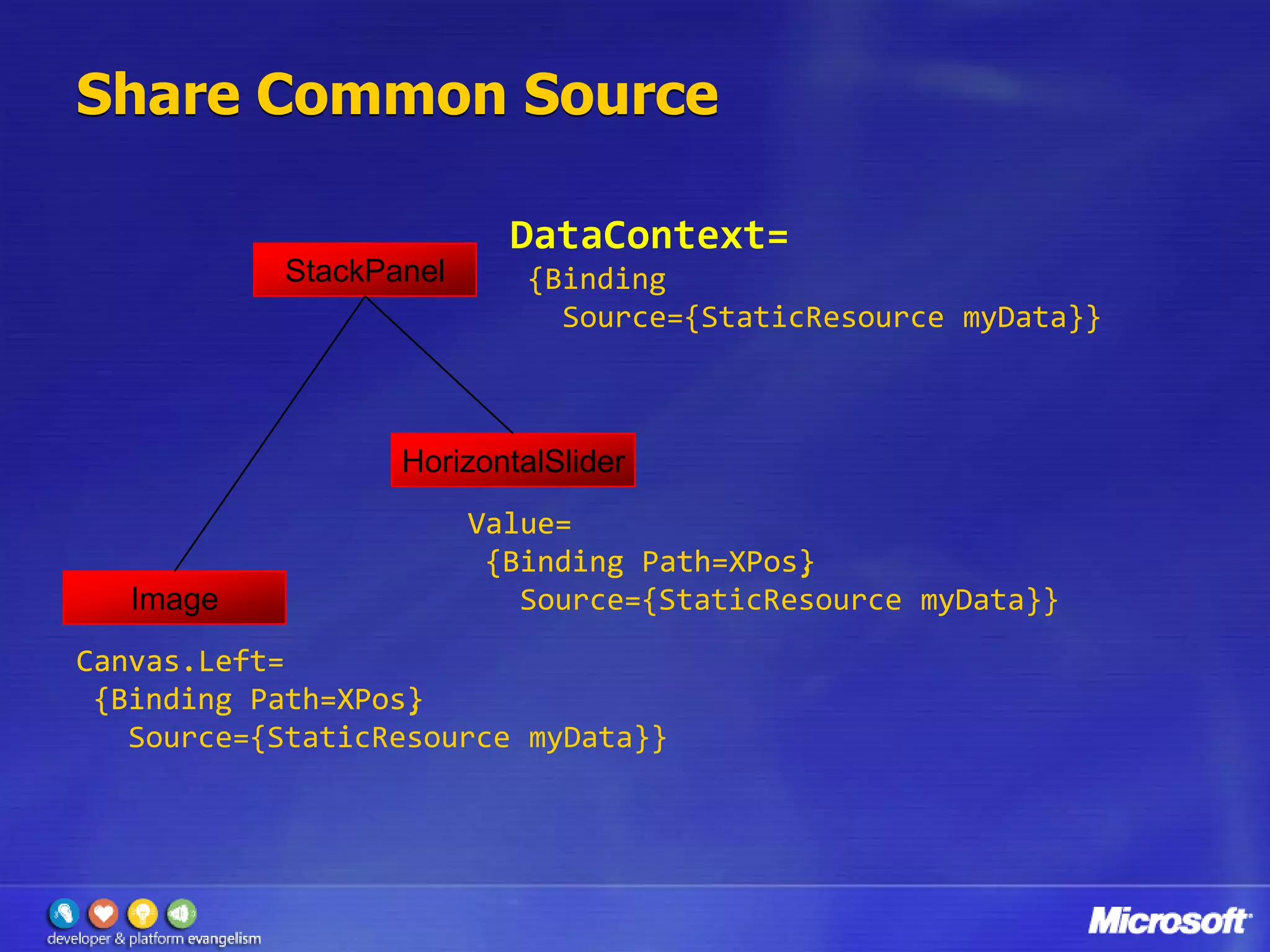 Share Common Source

StackPanel

DataContext=
{Binding
Source={StaticResource myData}}

HorizontalSlider

Value=
{Binding Path=XPos}
Source={StaticResource myData}}

Image

Canvas.Left=
{Binding Path=XPos}
Source={StaticResource myData}}

developer & platform evangelism

Microsoft